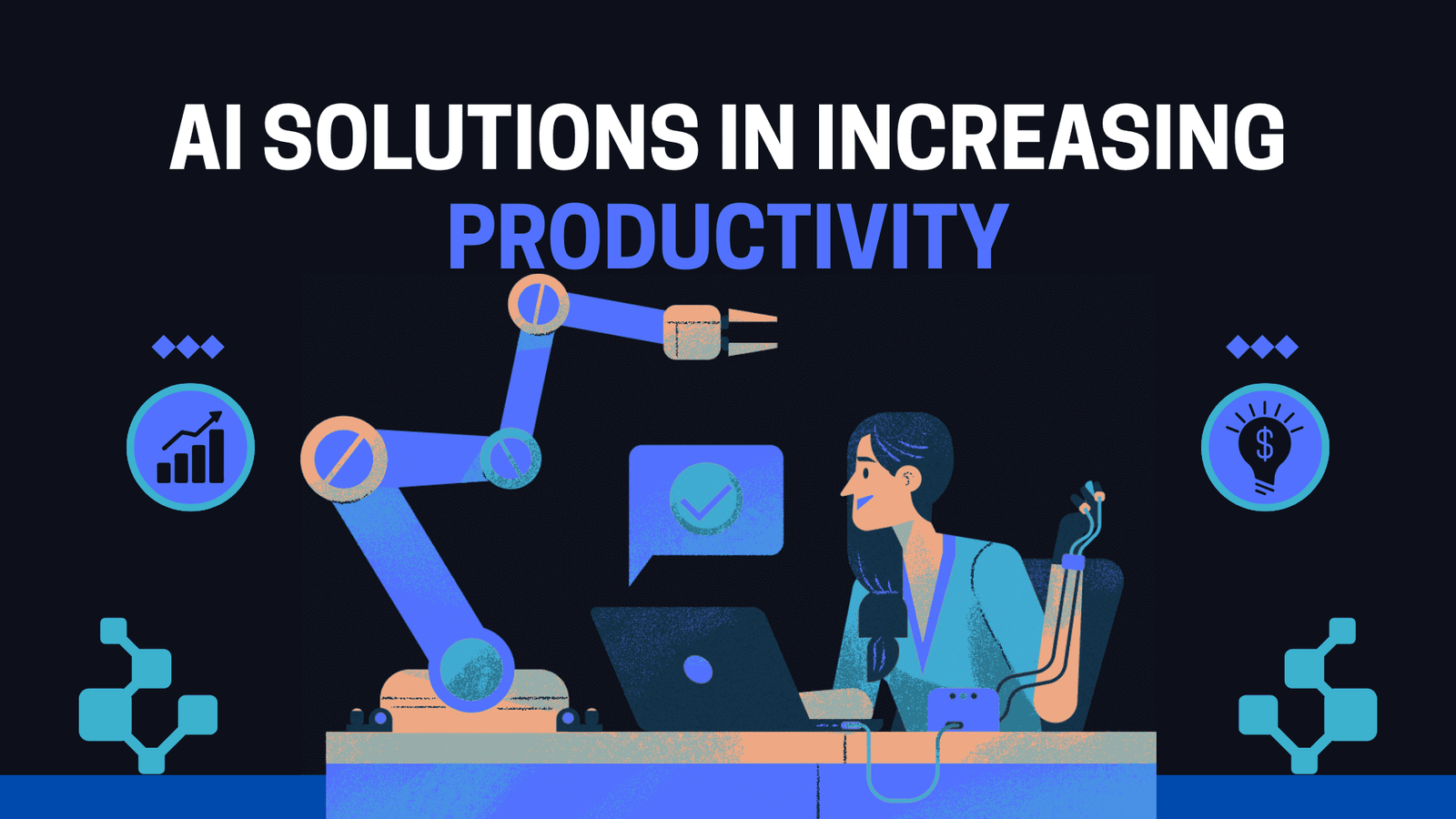 AI SOLUTIONS IN INCREASING PRODUCTIVITY

$